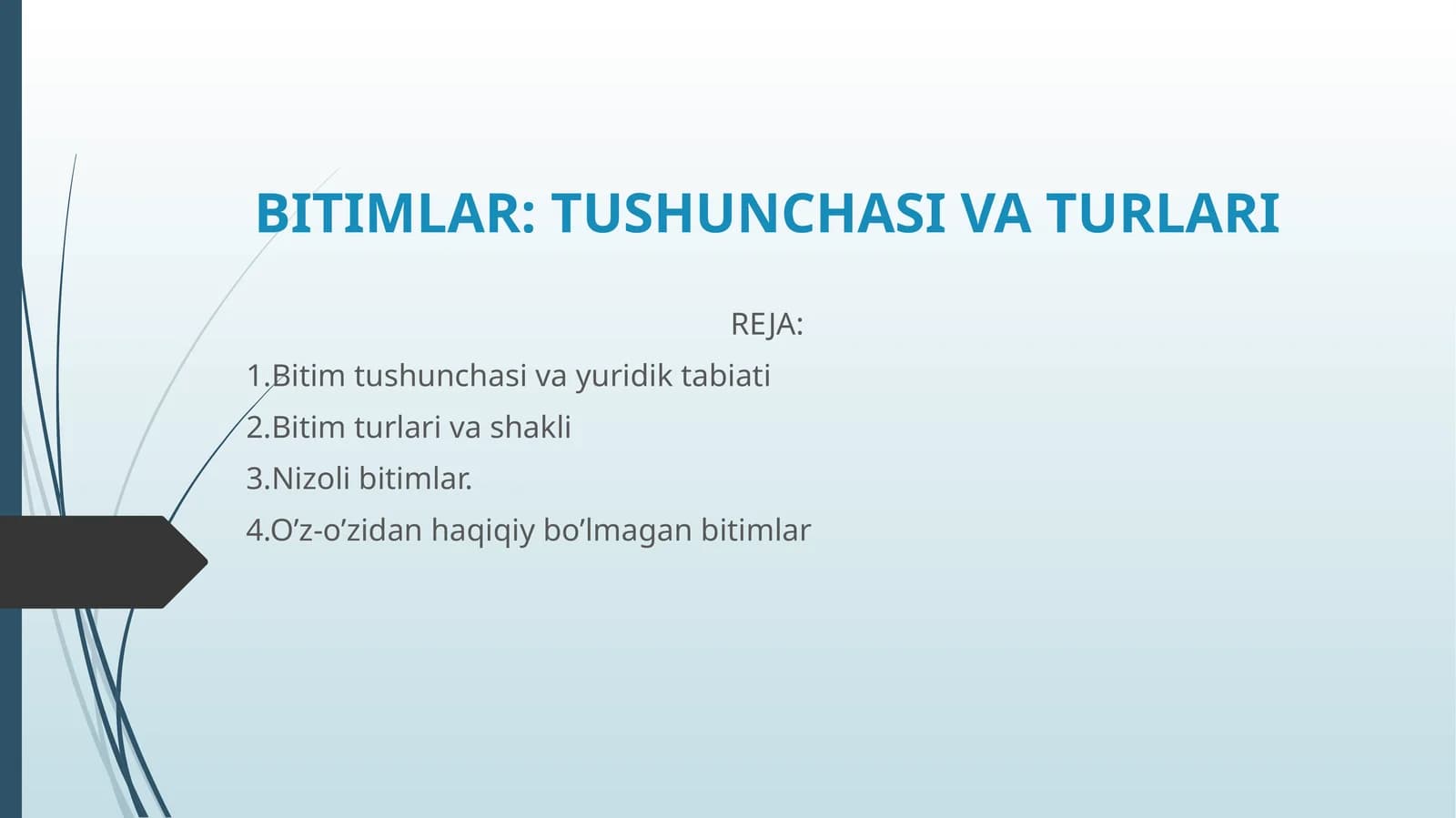 BITIMLAR: TUSHUNCHASI VA TURLARI

REJA:

1.Bitim tushunchasi va yuridik tabiati

2.Bitim turlari va shakli

3.Nizoli bitimlar.

4.O’z-o’zidan haqiqiy bo’lmagan bitimlar